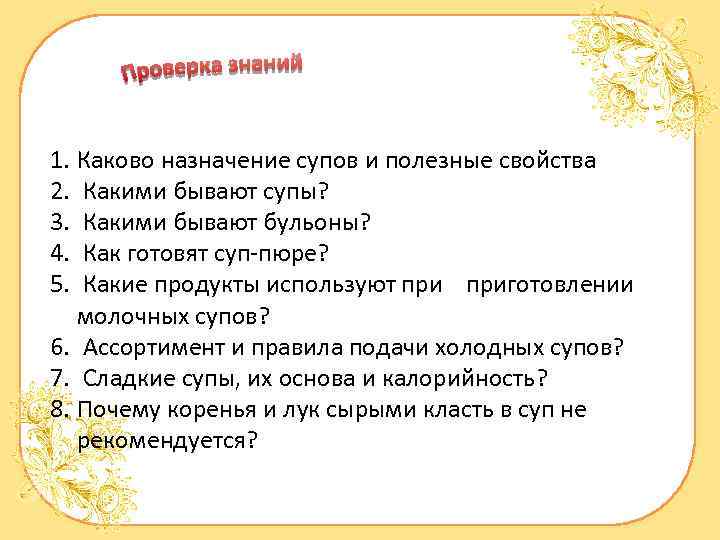 Проверка знаний

1. Каково назначение супов и полезные свойства
2. Какими бывают супы?
3. Какими бывают бульоны?
4. Как готовят суп-пюре?
5. Какие продукты используют при приготовлении молочных супов?
6. Ассортимент и правила подачи холодных супов?
7. Сладкие супы, их основа и калорийность?
8. Почему коренья и лук сырыми класть в суп не рекомендуется?